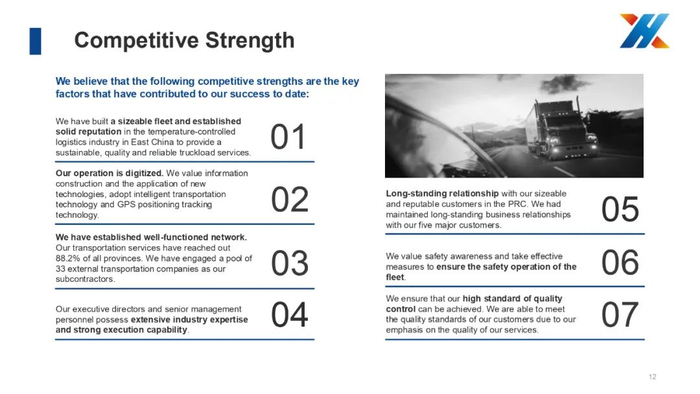 Competitive Strength

We believe that the following competitive strengths are the key factors that have contributed to our success to date:

We have built a sizeable fleet and established solid reputation in the temperature-controlled logistics industry in East China to provide a sustainable, quality and reliable truckload services.

01

Our operation is digitized. We value information construction and the application of new technologies, adopt intelligent transportation technology and GPS positioning tracking technology.

02

We have established well-functioned network. Our transportation services have reached out 88.2% of all provinces. We have engaged a pool of 33 external transportation companies as our subcontractors.

03

Our executive directors and senior management personnel possess extensive industry expertise and strong execution capability.

04

Long-standing relationship with our sizeable and reputable customers in the PRC. We had maintained long-standing business relationships with our five major customers.

05

We value safety awareness and take effective measures to ensure the safety operation of the fleet.

06

We ensure that our high standard of quality control can be achieved. We are able to meet the quality standards of our customers due to our emphasis on the quality of our services.

07

12